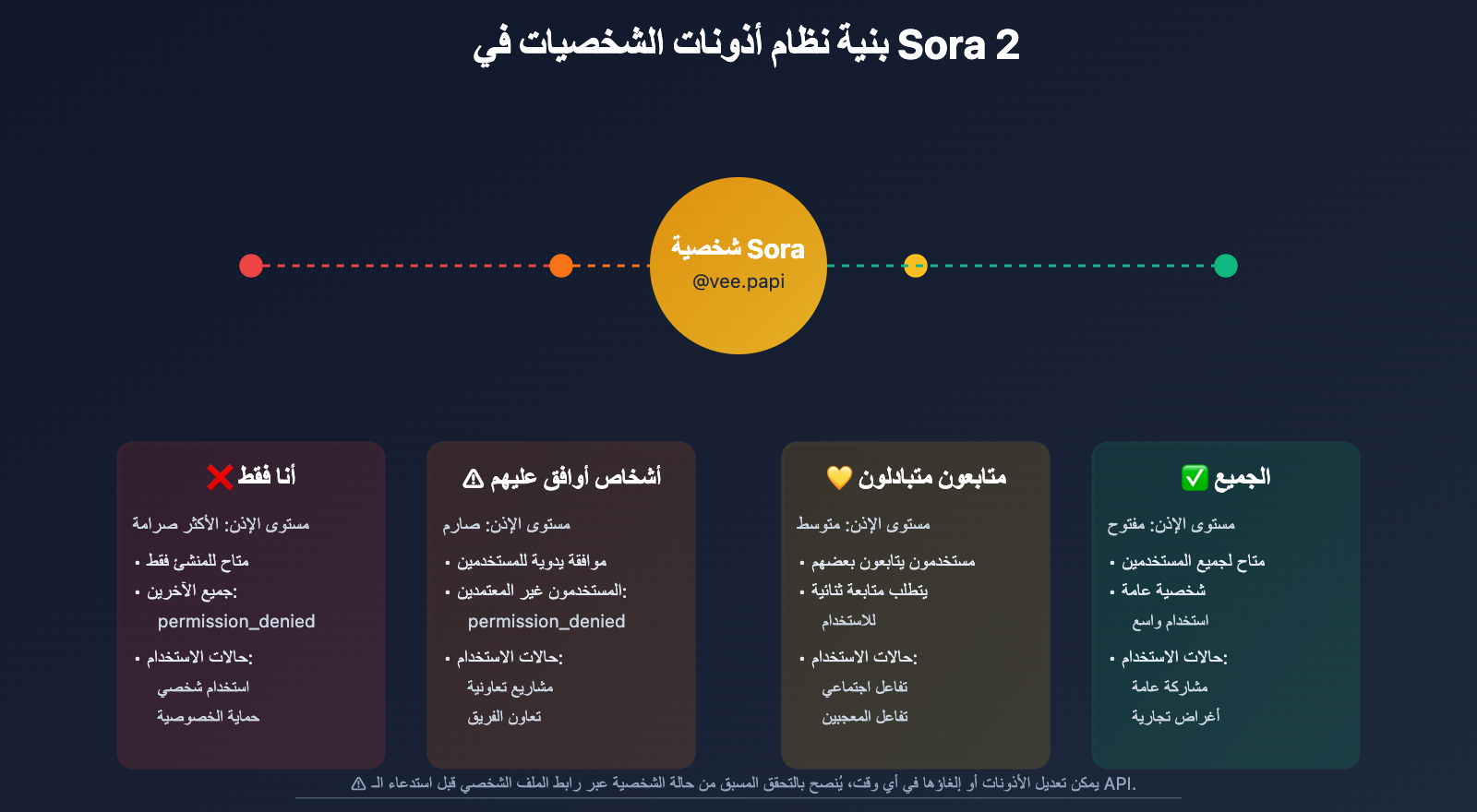 بنية نظام أذونات الشخصيات في Sora 2

شخصية Sora
@vee.papi

❌ أنا فقط
مستوى الإذن: الأكثر صرامة
• متاح للمنشئ فقط
• جميع الآخرين: permission_denied
• حالات الاستخدام:
استخدام شخصي
حماية الخصوصية

⚠ أشخاص أوافق عليهم
مستوى الإذن: صارم
• موافقة يدوية للمستخدمين
• المستخدمون غير المعتمدين: permission_denied
• حالات الاستخدام:
مشاريع تعاونية
تعاون الفريق

💛 متابعون متبادلون
مستوى الإذن: متوسط
• مستخدمون يتابعون بعضهم
• يتطلب متابعة ثنائية للاستخدام
• حالات الاستخدام:
تفاعل اجتماعي
تفاعل المعجبين

✅ الجميع
مستوى الإذن: مفتوح
• متاح لجميع المستخدمين
• شخصية عامة استخدام واسع
• حالات الاستخدام:
مشاركة عامة
أغراض تجارية

⚠ يمكن تعديل الأذونات أو إلغاؤها في أي وقت، يُنصح بالتحقق المسبق من حالة الشخصية عبر رابط الملف الشخصي قبل استدعاء الـ API.